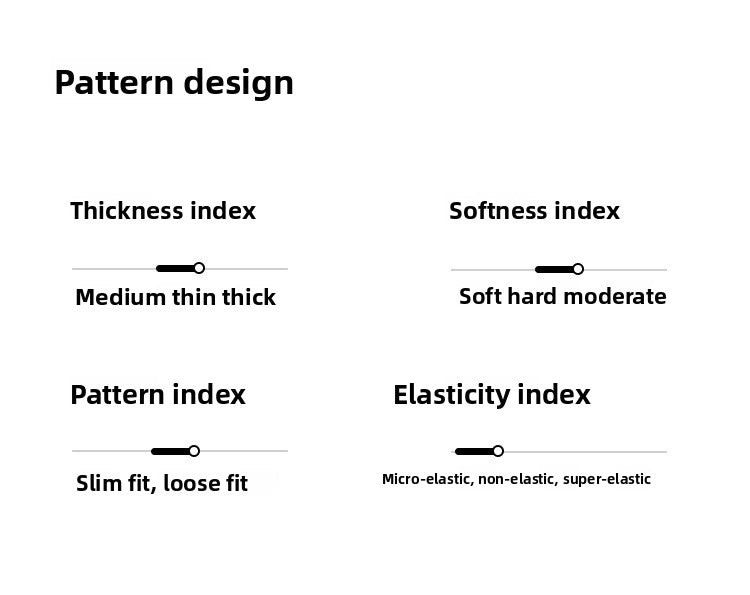 Pattern design

Thickness index

Medium thin thick

Softness index

Soft hard moderate

Pattern index

Slim fit, loose fit

Elasticity index

Micro-elastic, non-elastic, super-elastic